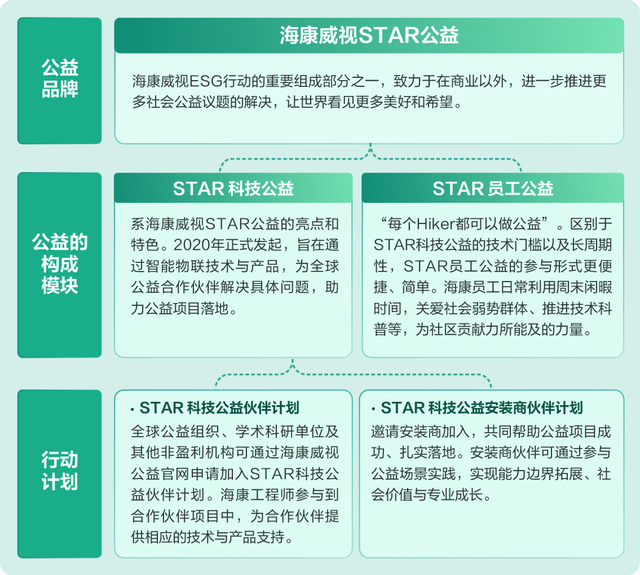 公益品牌

海康威视STAR公益

海康威视ESG行动的重要组成部分之一，致力于在商业以外，进一步推进更多社会公益议题的解决，让世界看见更多美好和希望。

公益的构成模块

STAR 科技公益

系海康威视STAR公益的亮点和特色。2020年正式发起，旨在通过智能物联技术与产品，为全球公益合作伙伴解决具体问题，助力公益项目落地。

STAR 员工公益

“每个Hiker都可以做公益”。区别于STAR科技公益的技术门槛以及长周期性，STAR员工公益的参与形式更便捷、简单。海康员工日常利用周末闲暇时间，关爱社会弱势群体、推进技术科普等，为社区贡献力所能及的力量。

行动计划

· STAR 科技公益伙伴计划

全球公益组织、学术科研单位及其他非盈利机构可通过海康威视公益官网申请加入STAR科技公益伙伴计划。海康工程师参与到合作伙伴项目中，为合作伙伴提供相应的技术与产品支持。

· STAR 科技公益安装商伙伴计划

邀请安装商加入，共同帮助公益项目成功、扎实落地。安装商伙伴可通过参与公益场景实践，实现能力边界拓展、社会价值与专业成长。